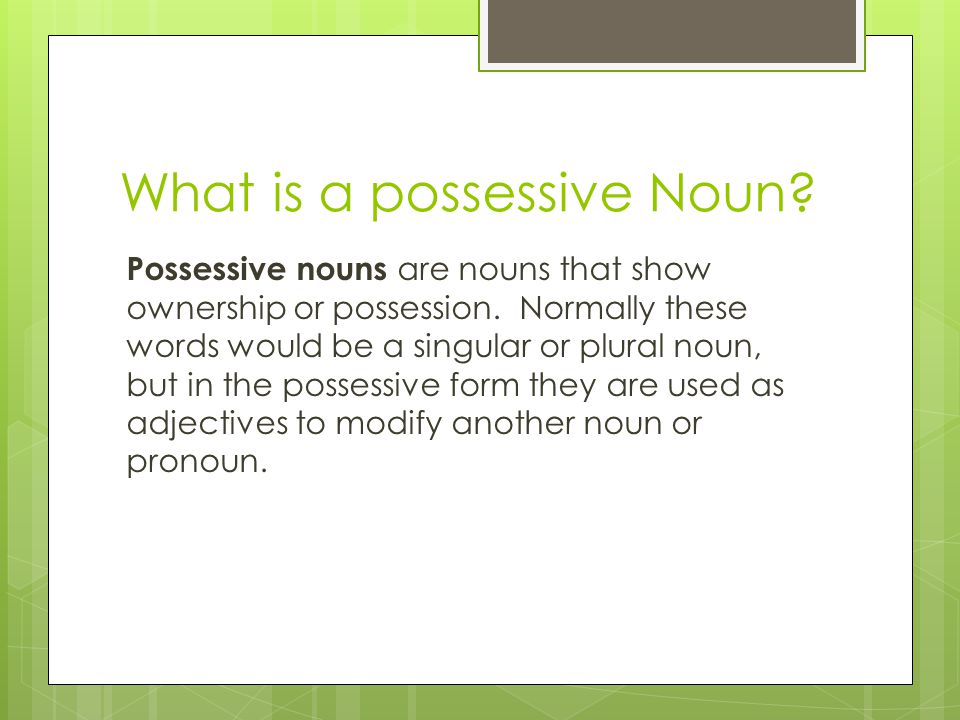 What is a possessive Noun?

Possessive nouns are nouns that show ownership or possession. Normally these words would be a singular or plural noun, but in the possessive form they are used as adjectives to modify another noun or pronoun.